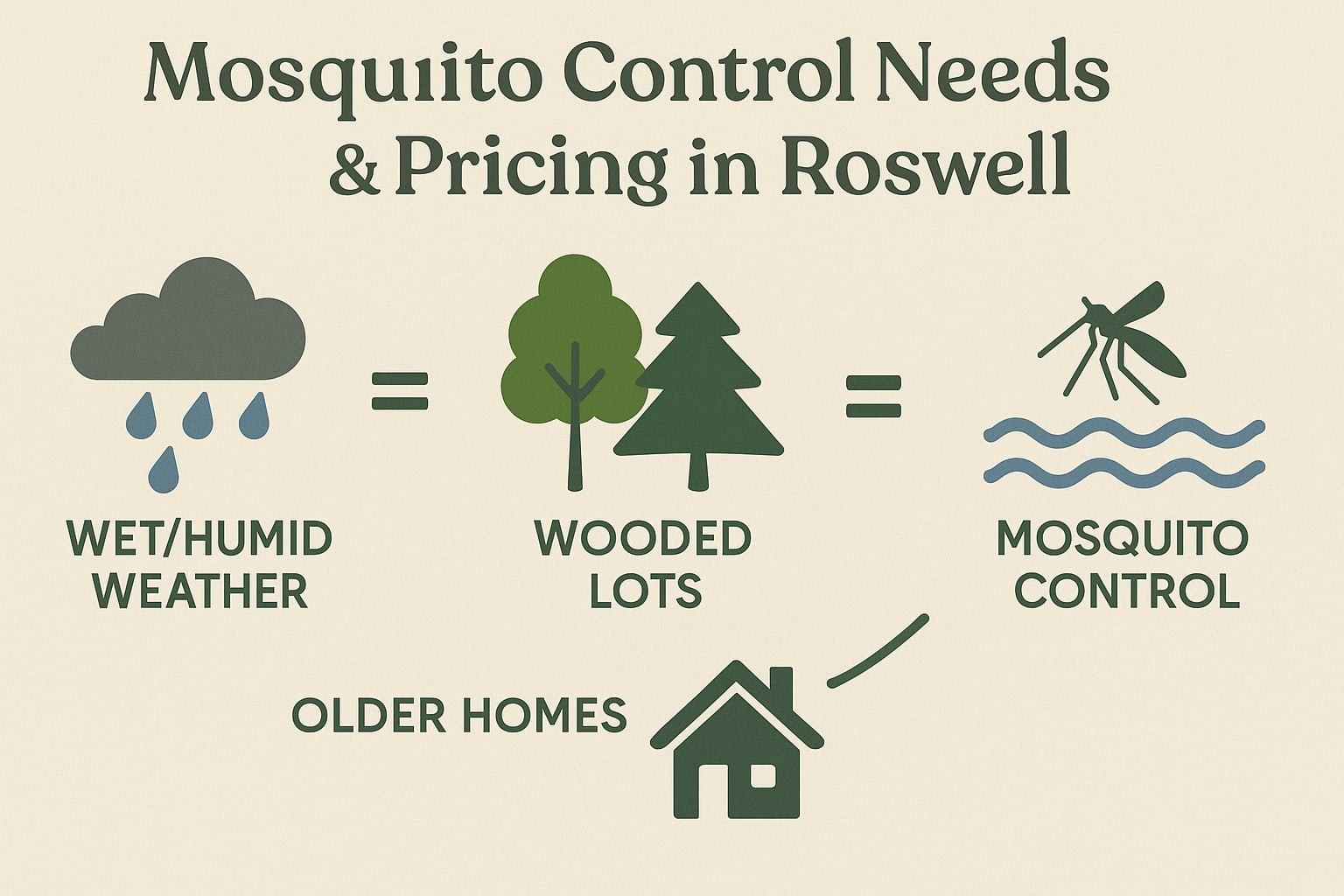 Mosquiito Control Needs & Pricing in Roswell

WET/HUMID WEATHER

=

WOODED LOTS

=

MOSQUITO CONTROL

OLDER HOMES